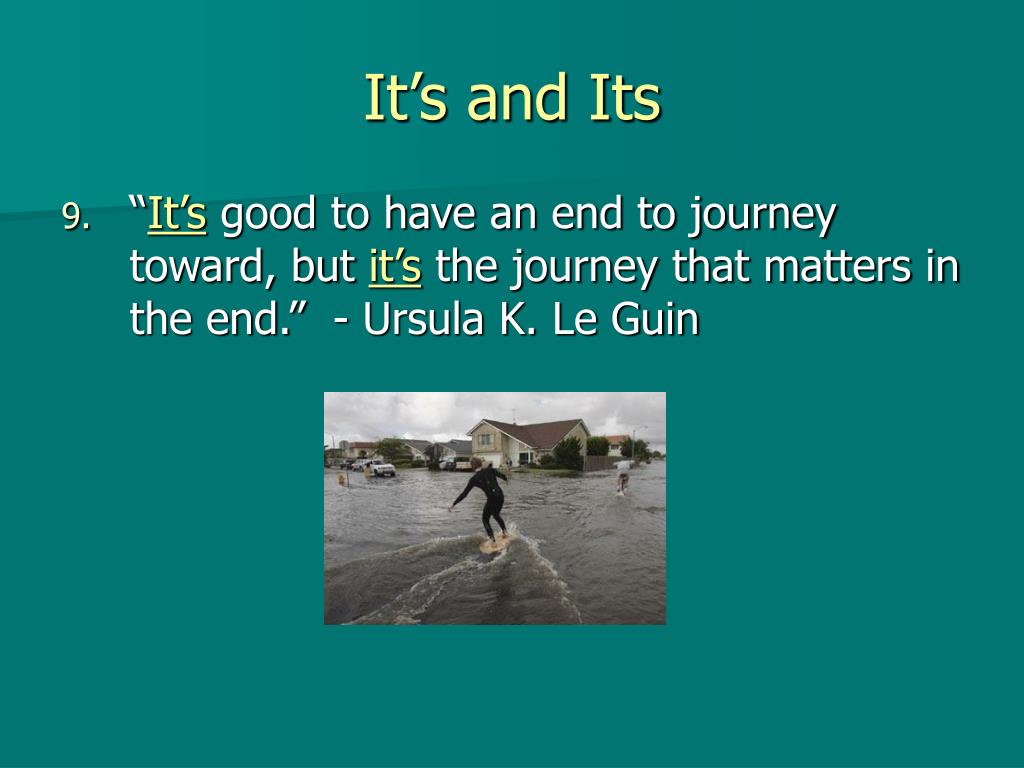 It’s and Its

9. “It’s good to have an end to journey toward, but it’s the journey that matters in the end.” - Ursula K. Le Guin